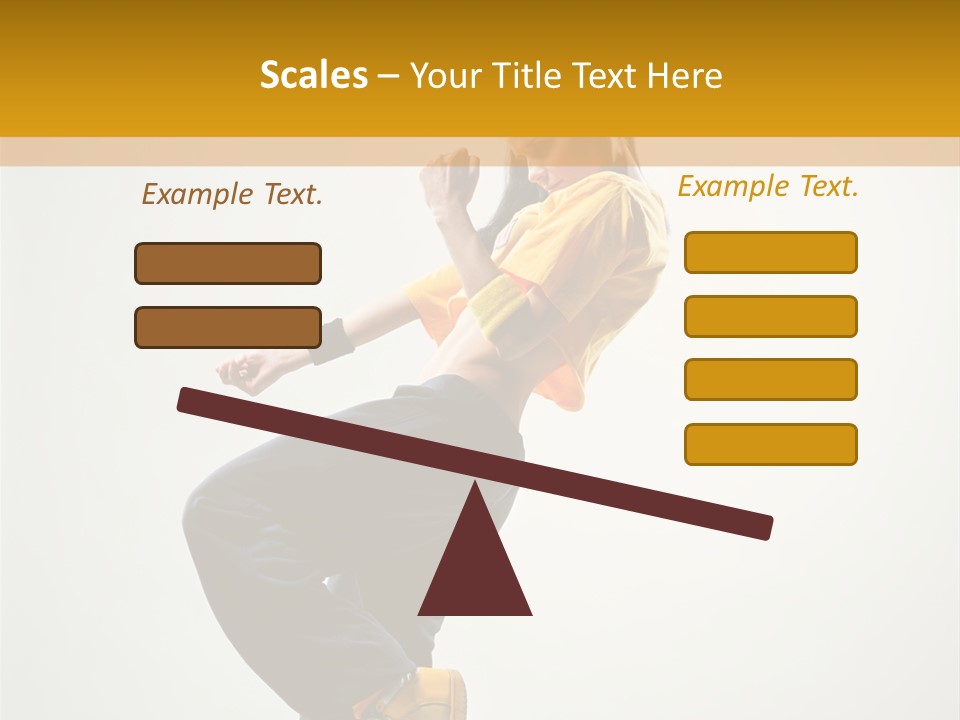 Scales – Your Title Text Here

Example Text.

Example Text.